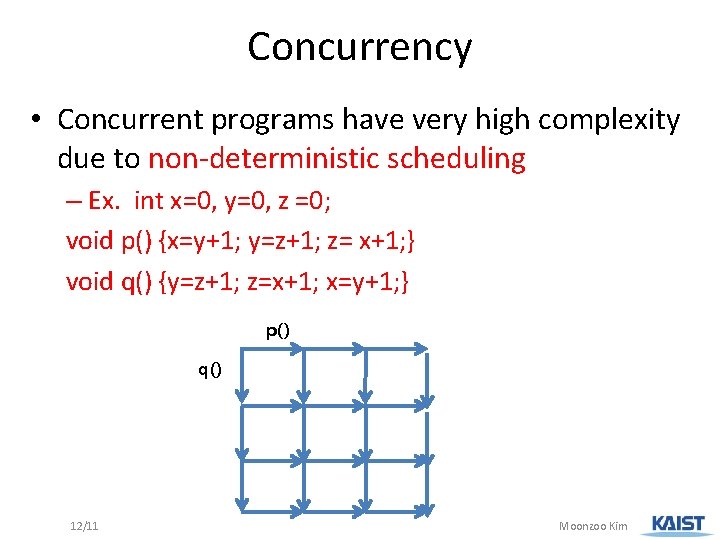 Concurrency

• Concurrent programs have very high complexity due to non-deterministic scheduling

– Ex. int x=0, y=0, z =0;

void p() {x=y+1; y=z+1; z= x+1;}

void q() {y=z+1; z=x+1; x=y+1;}

p()

q()

12/11

Moonzoo Kim

KAIST